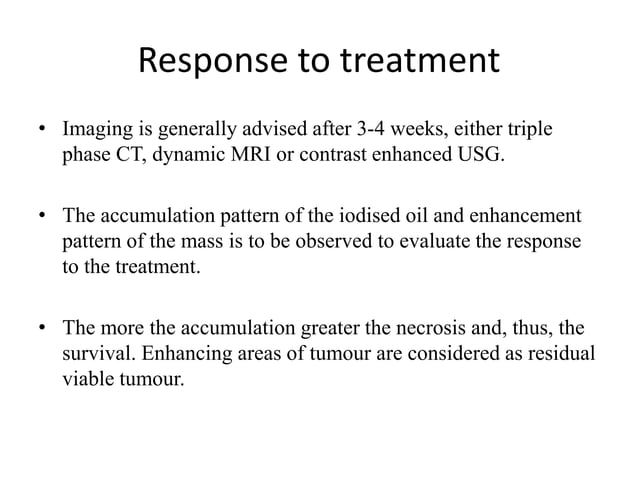 Response to treatment

• Imaging is generally advised after 3-4 weeks, either triple phase CT, dynamic MRI or contrast enhanced USG.

• The accumulation pattern of the iodised oil and enhancement pattern of the mass is to be observed to evaluate the response to the treatment.

• The more the accumulation greater the necrosis and, thus, the survival. Enhancing areas of tumour are considered as residual viable tumour.